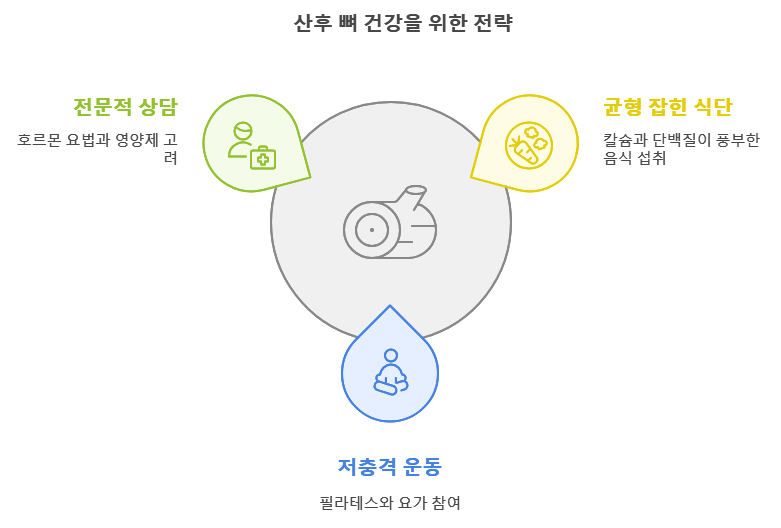 산후 뼈 건강을 위한 전략

전문적 상담

호르몬 요법과 영양제 고려

균형 잡힌 식단

칼슘과 단백질이 풍부한 음식 섭취

저충격 운동

필라테스와 요가 참여